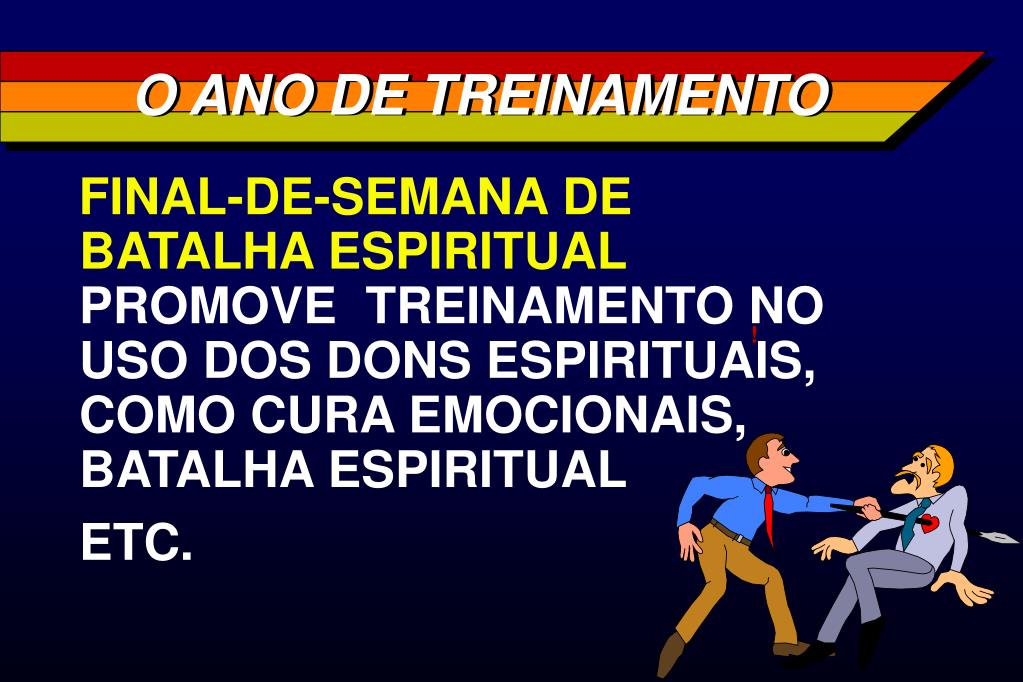 O ANO DE TREINAMENTO

FINAL-DE-SEMANA DE BATALHA ESPIRITUAL PROMOVE TREINAMENTO NO USO DOS DONS ESPIRITUAIS, COMO CURA EMOCIONAIS, BATALHA ESPIRITUAL

ETC.